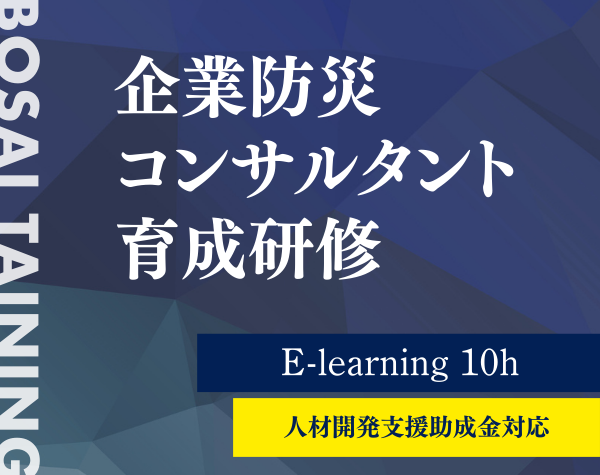 BOSAI TAINING

企業防災
コンサルタント
育成研修

E-learning 10h

人材開発支援助成金対応